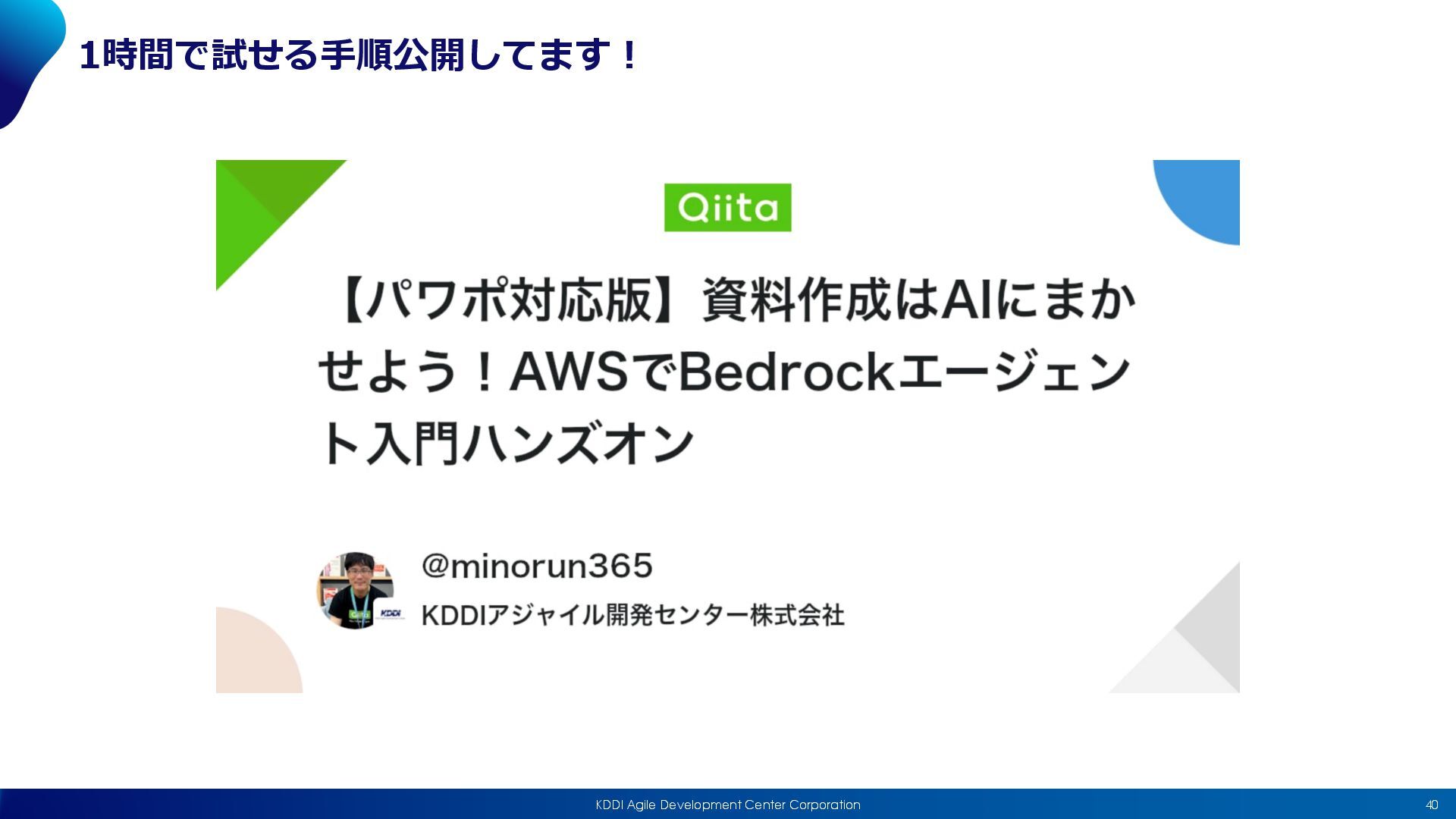 1時間で試せる手順公開してます！

Qiita

【パワポ対応版】資料作成はAIにまかせよう！AWSでBedrockエージェント入門ハンズオン

@minorun365
KDDIアジャイル開発センター株式会社

KDDI Agile Development Center Corporation

40